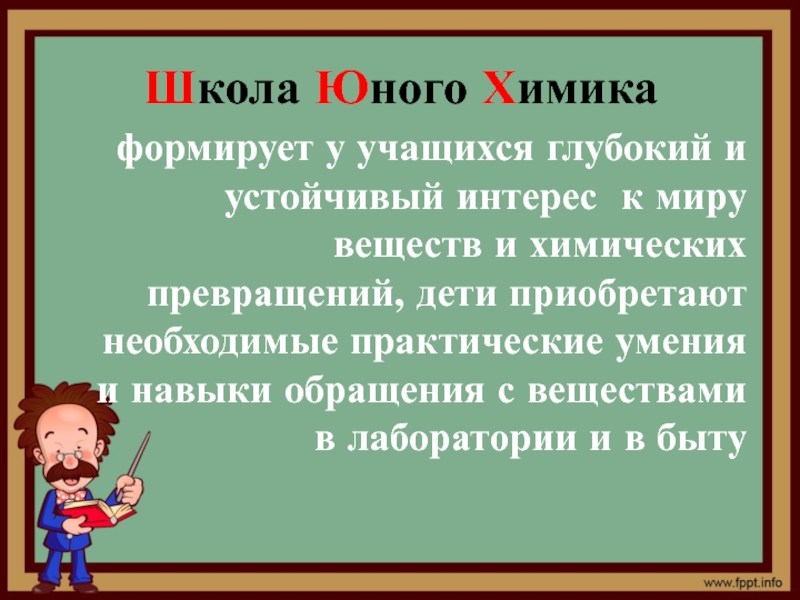 Школа Юного Химика

формирует у учащихся глубокий и устойчивый интерес к миру веществ и химических превращений, дети приобретают необходимые практические умения и навыки обращения с веществами в лаборатории и в быту

www.fppt.info